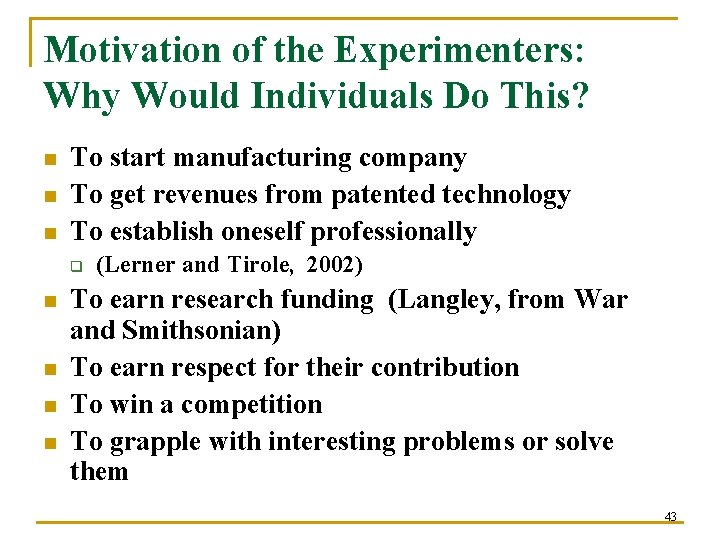 Motivation of the Experimenters: Why Would Individuals Do This?

- To start manufacturing company
- To get revenues from patented technology
- To establish oneself professionally
  - (Lerner and Tirole, 2002)
- To earn research funding (Langley, from War and Smithsonian)
- To earn respect for their contribution
- To win a competition
- To grapple with interesting problems or solve them

43